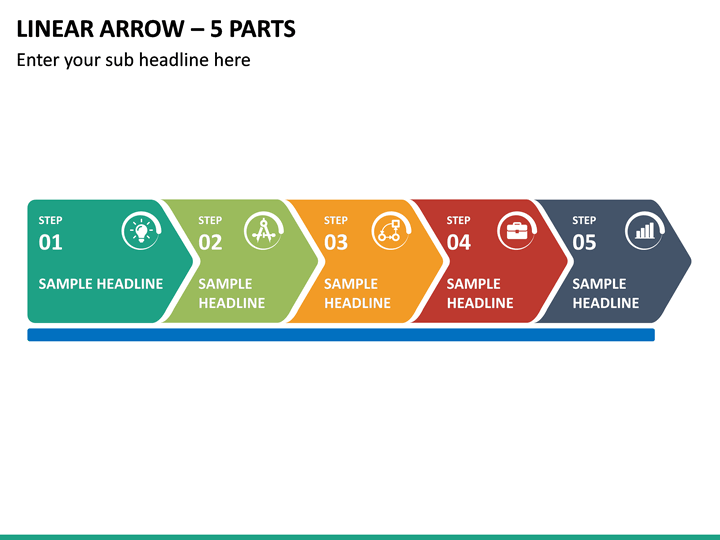 LINEAR ARROW – 5 PARTS

Enter your sub headline here

STEP
01
SAMPLE HEADLINE

STEP
02
SAMPLE HEADLINE

STEP
03
SAMPLE HEADLINE

STEP
04
SAMPLE HEADLINE

STEP
05
SAMPLE HEADLINE